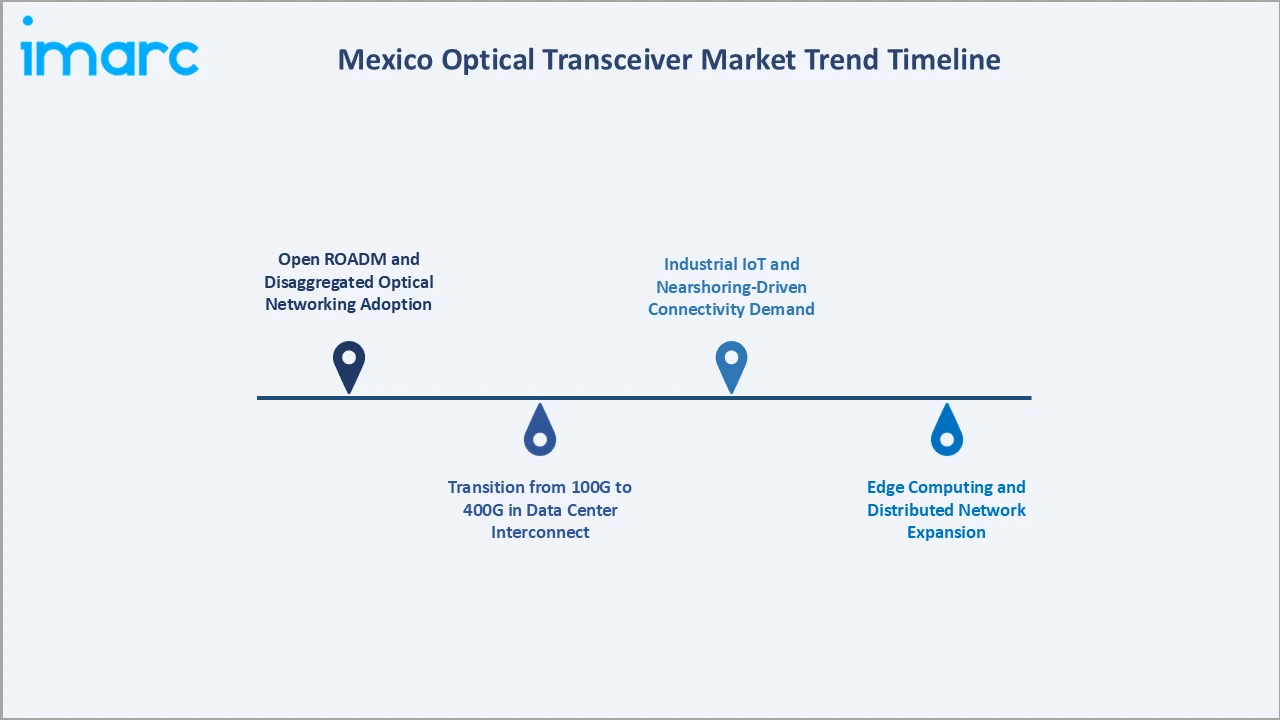 imarc

Mexico Optical Transceiver Market Trend Timeline

Open ROADM and Disaggregated Optical Networking Adoption

Transition from 100G to 400G in Data Center Interconnect

Industrial IoT and Nearshoring-Driven Connectivity Demand

Edge Computing and Distributed Network Expansion